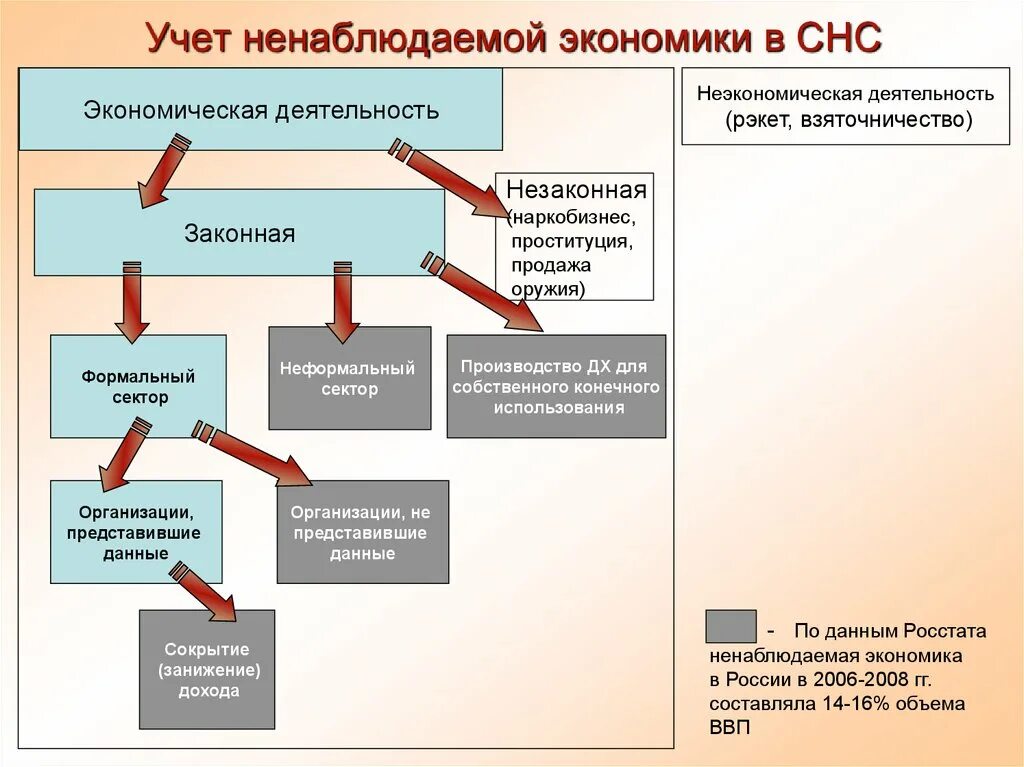 Учет ненаблюдаемой экономики в СНС

Экономическая деятельность

Неэкономическая деятельность (рэкет, взяточничество)

Законная

Незаконная (наркобизнес, проституция, продажа оружия)

Формальный сектор

Неформальный сектор

Производство ДХ для собственного конечного использования

Организации, представившие данные

Организации, не представившие данные

Сокрытие (занижение) дохода

- По данным Росстата ненаблюдаемая экономика в России в 2006-2008 гг. составляла 14-16% объема ВВП